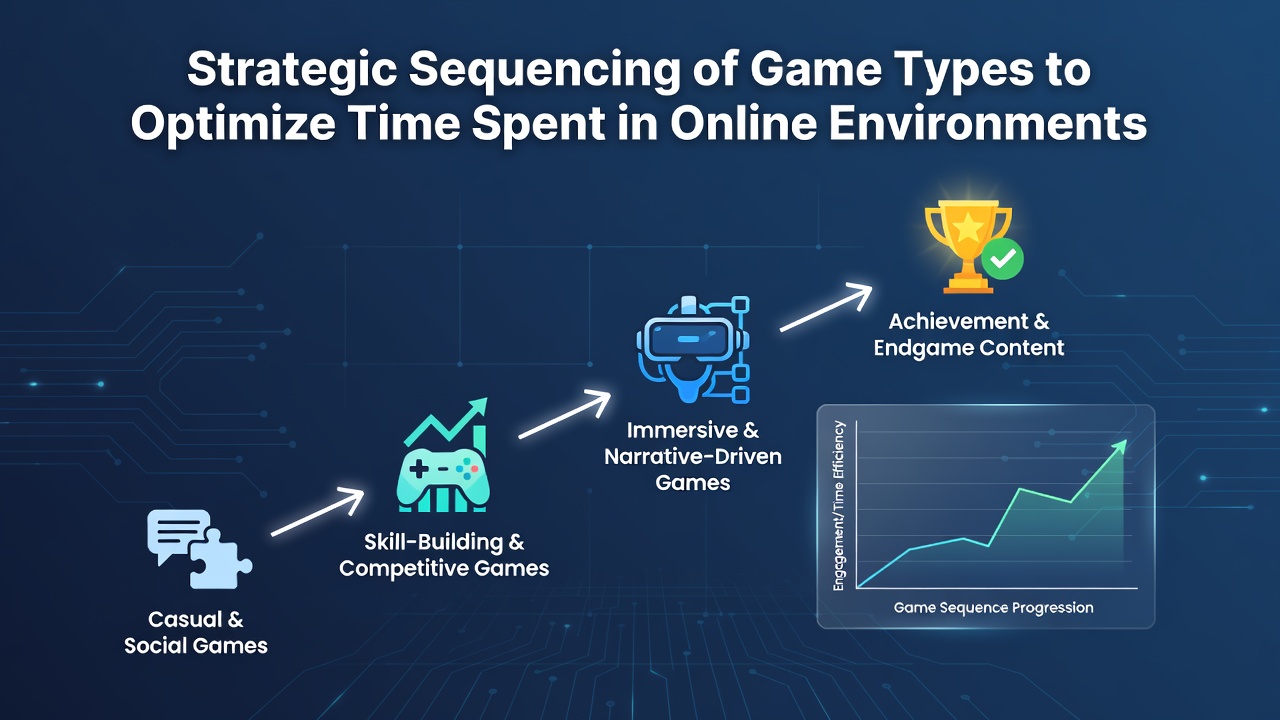 Strategic Sequencing of Game Types to Optimize Time Spent in Online Environments

Casual & Social Games

Skill-Building & Competitive Games

Immersive & Narrative-Driven Games

Achievement & Endgame Content

Engagement/Time Efficiency

Game Sequence Progression